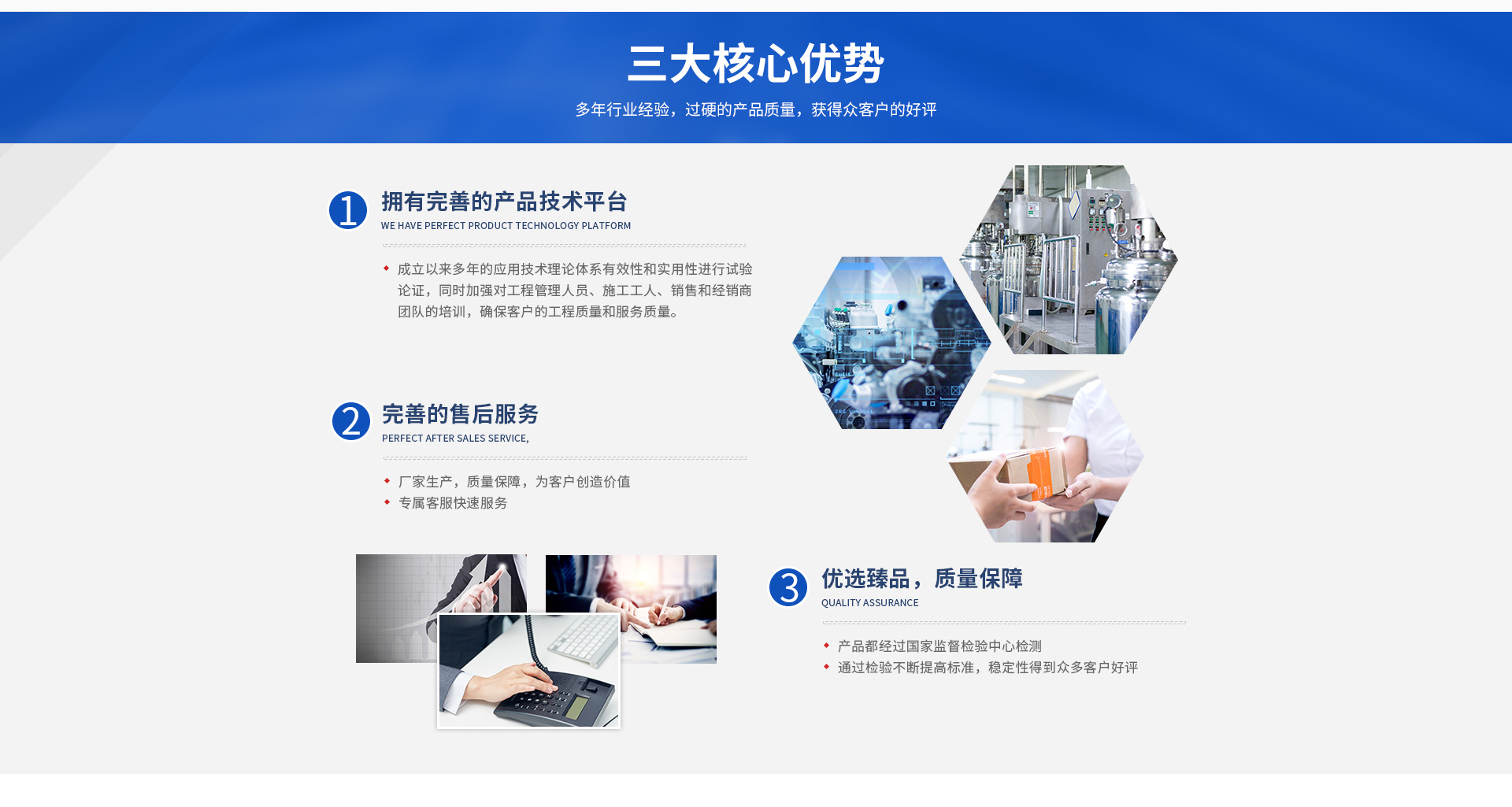 三大核心优势

多年行业经验，过硬的产品质量，获得众客户的好评

1 拥有完善的产品技术平台

WE HAVE PERFECT PRODUCT TECHNOLOGY PLATFORM

成立以来多年的应用技术理论体系有效性和实用性进行试验论证，同时加强对工程管理人员、施工工人、销售和经销商团队的培训，确保客户的工程质量和服务质量。

2 完善的售后服务

PERFECT AFTER SALES SERVICE,

厂家生产，质量保障，为客户创造价值

专属客服快速服务

3 优选臻品，质量保障

QUALITY ASSURANCE

产品都经过国家监督检验中心检测

通过检验不断提高标准，稳定性得到众多客户好评